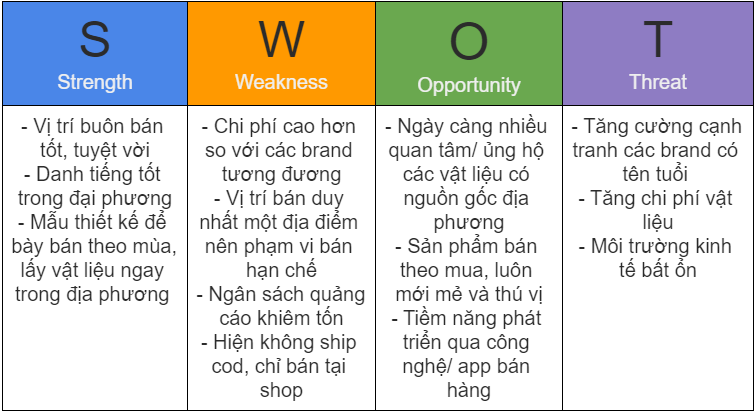 | S Strength | W Weakness | O Opportunity | T Threat |
|---|---|---|---|
| - Vị trí buôn bán tốt, tuyệt vời - Danh tiếng tốt trong đại phương - Mẫu thiết kế để bày bán theo mùa, lấy vật liệu ngay trong địa phương | - Chi phí cao hơn so với các brand tương đương - Vị trí bán duy nhất một địa điểm nên phạm vi bán hạn chế - Ngân sách quảng cáo khiêm tốn - Hiện không ship cod, chỉ bán tại shop | - Ngày càng nhiều quan tâm/ ủng hộ các vật liệu có nguồn gốc địa phương - Sản phẩm bán theo mua, luôn mới mẻ và thú vị - Tiềm năng phát triển qua công nghệ/ app bán hàng | - Tăng cường cạnh tranh các brand có tên tuổi - Tăng chi phí vật liệu - Môi trường kinh tế bất ổn |